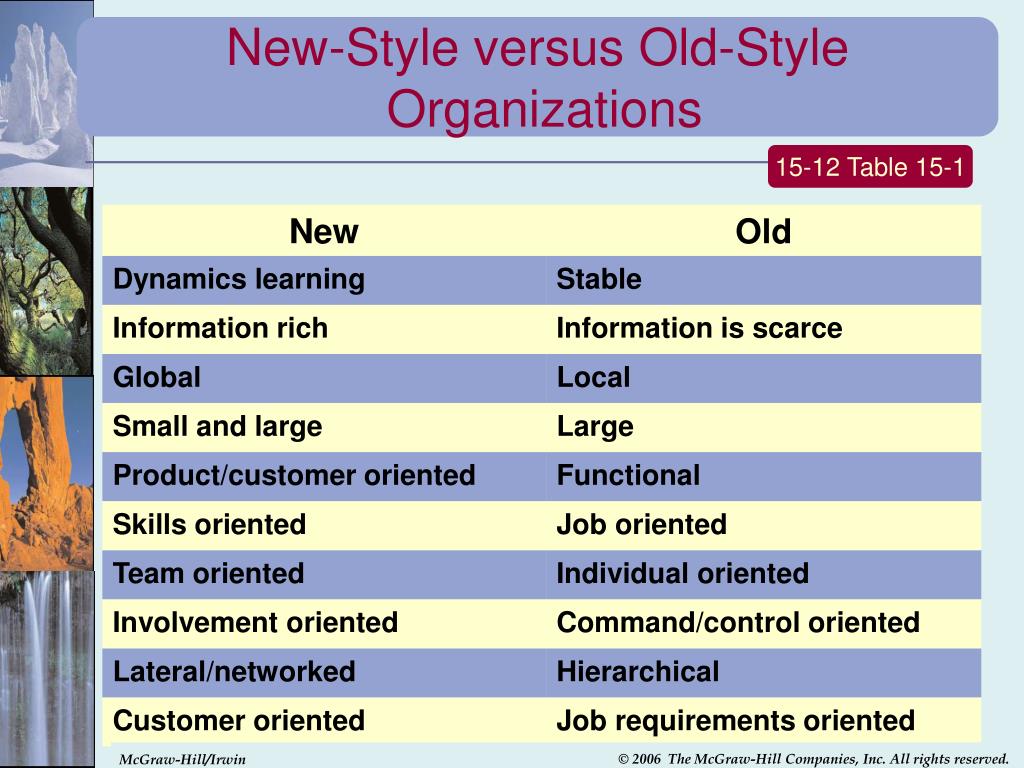 New-Style versus Old-Style Organizations

15-12 Table 15-1

| New | Old |
|---|---|
| Dynamics learning | Stable |
| Information rich | Information is scarce |
| Global | Local |
| Small and large | Large |
| Product/customer oriented | Functional |
| Skills oriented | Job oriented |
| Team oriented | Individual oriented |
| Involvement oriented | Command/control oriented |
| Lateral/networked | Hierarchical |
| Customer oriented | Job requirements oriented |

McGraw-Hill/Irwin

© 2006 The McGraw-Hill Companies, Inc. All rights reserved.